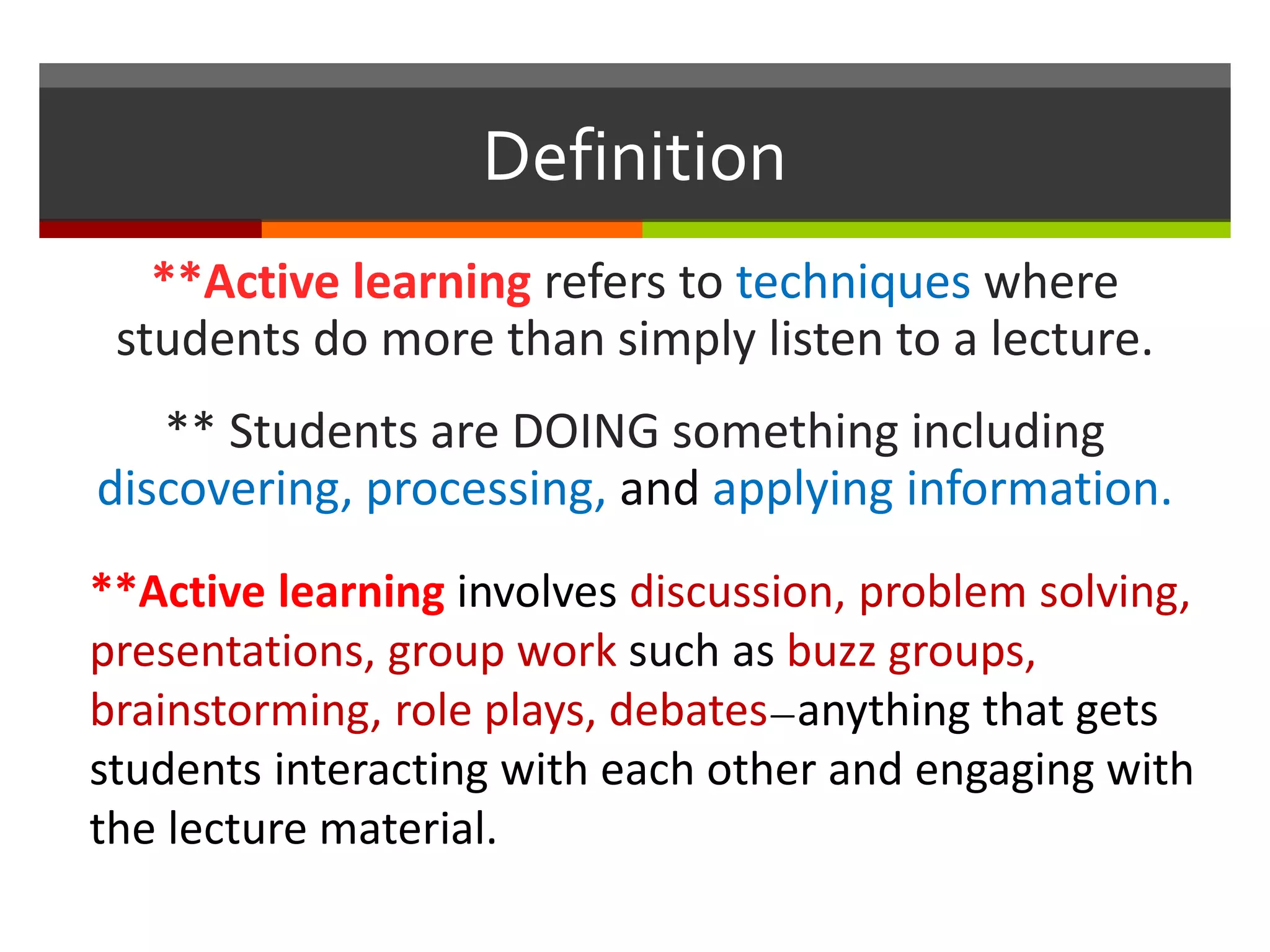 Definition

**Active learning refers to techniques where students do more than simply listen to a lecture.

** Students are DOING something including discovering, processing, and applying information.

**Active learning involves discussion, problem solving, presentations, group work such as buzz groups, brainstorming, role plays, debates—anything that gets students interacting with each other and engaging with the lecture material.